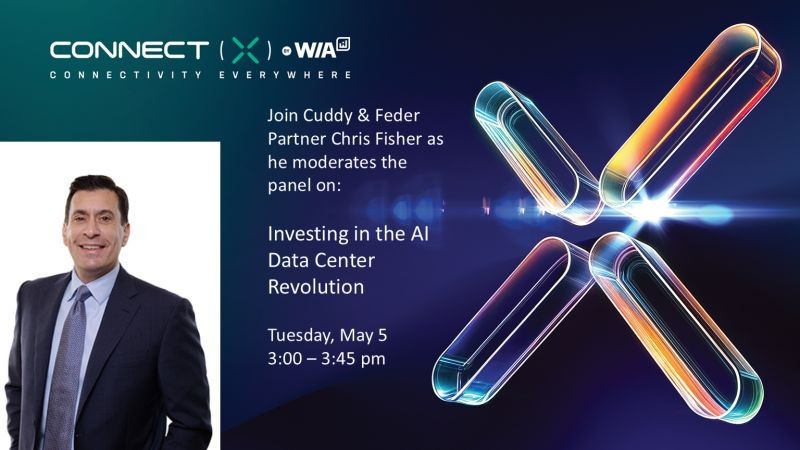 CONNECT (X) BY WIA

CONNECTIVITY EVERYWHERE

Join Cuddy & Feder Partner Chris Fisher as he moderates the panel on:

Investing in the AI Data Center Revolution

Tuesday, May 5
3:00 – 3:45 pm